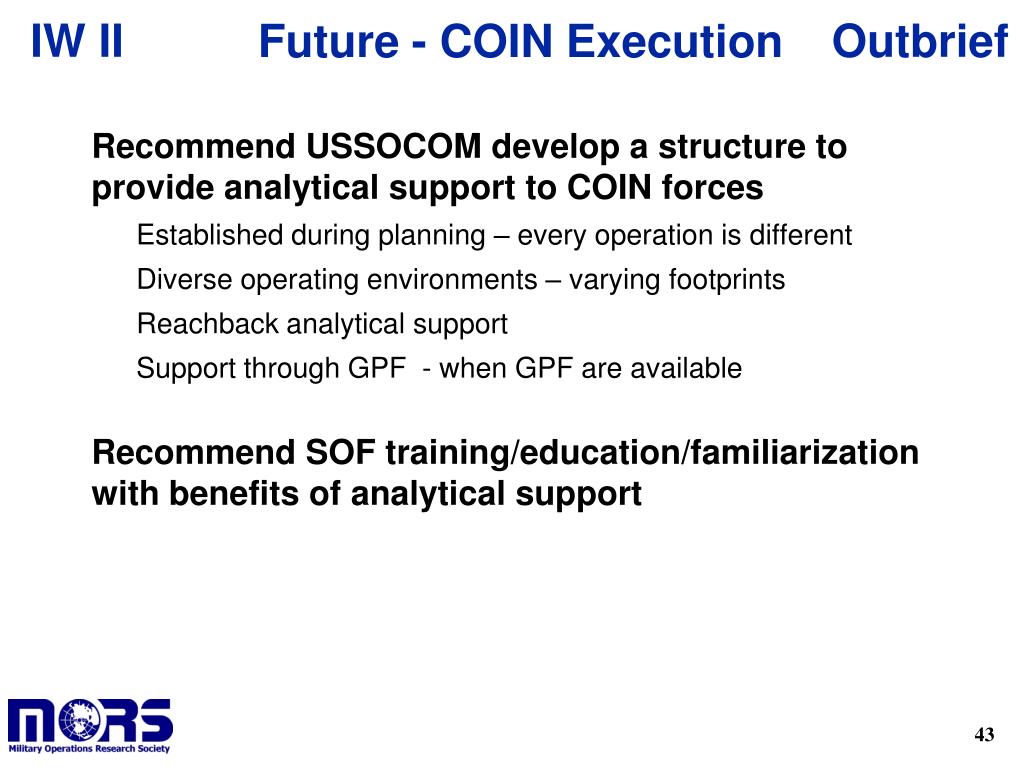 IW II Future - COIN Execution Outbrief

Recommend USSOCOM develop a structure to provide analytical support to COIN forces

Established during planning – every operation is different

Diverse operating environments – varying footprints

Reachback analytical support

Support through GPF - when GPF are available

Recommend SOF training/education/familiarization with benefits of analytical support

MORS
Military Operations Research Society

43